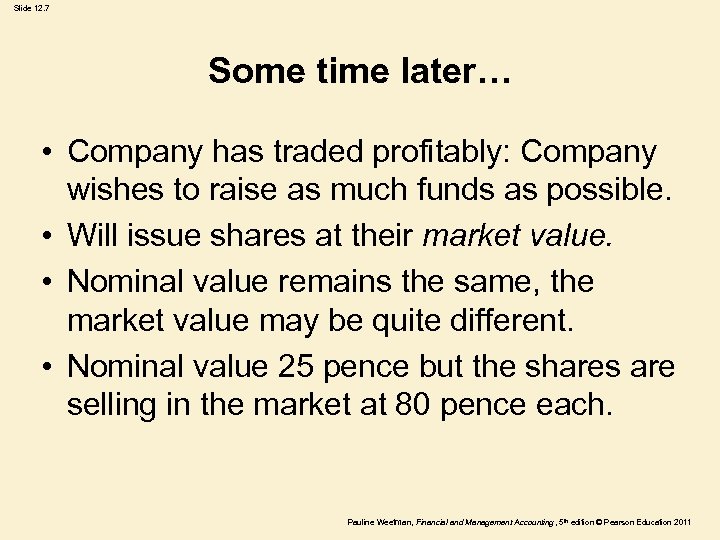 Slide 12.7

Some time later…

• Company has traded profitably: Company wishes to raise as much funds as possible.
• Will issue shares at their market value.
• Nominal value remains the same, the market value may be quite different.
• Nominal value 25 pence but the shares are selling in the market at 80 pence each.

Pauline Weetman, Financial and Management Accounting, 5th edition © Pearson Education 2011